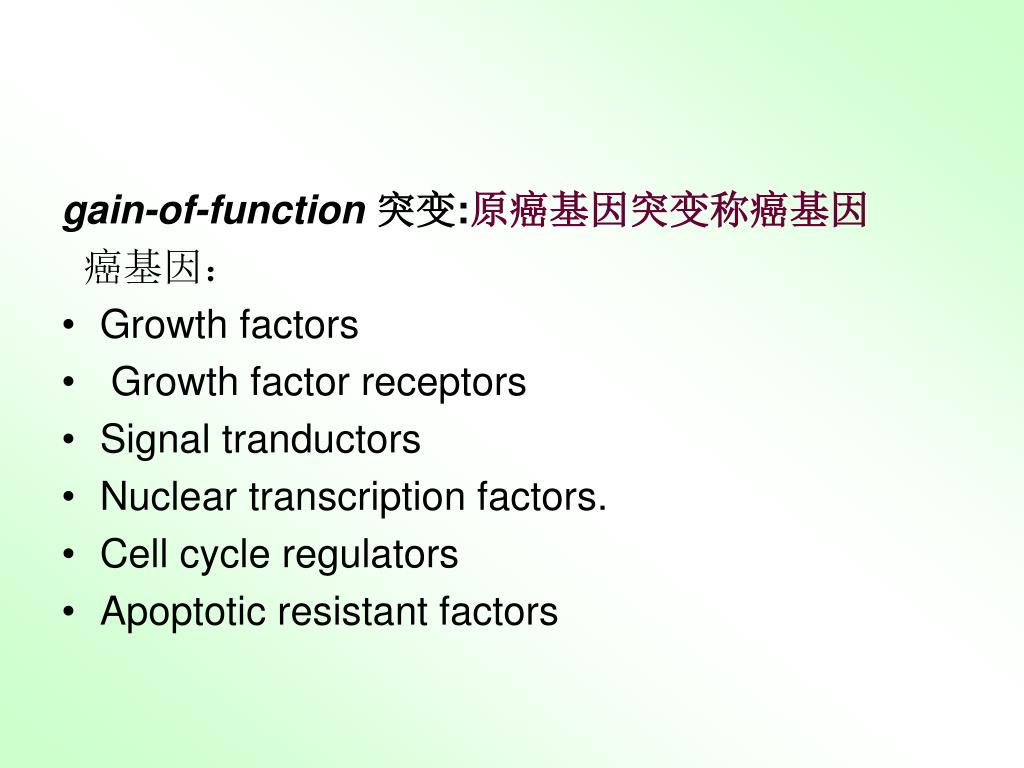 gain-of-function 突变:原癌基因突变称癌基因

癌基因：

• Growth factors
• Growth factor receptors
• Signal tranductors
• Nuclear transcription factors.
• Cell cycle regulators
• Apoptotic resistant factors